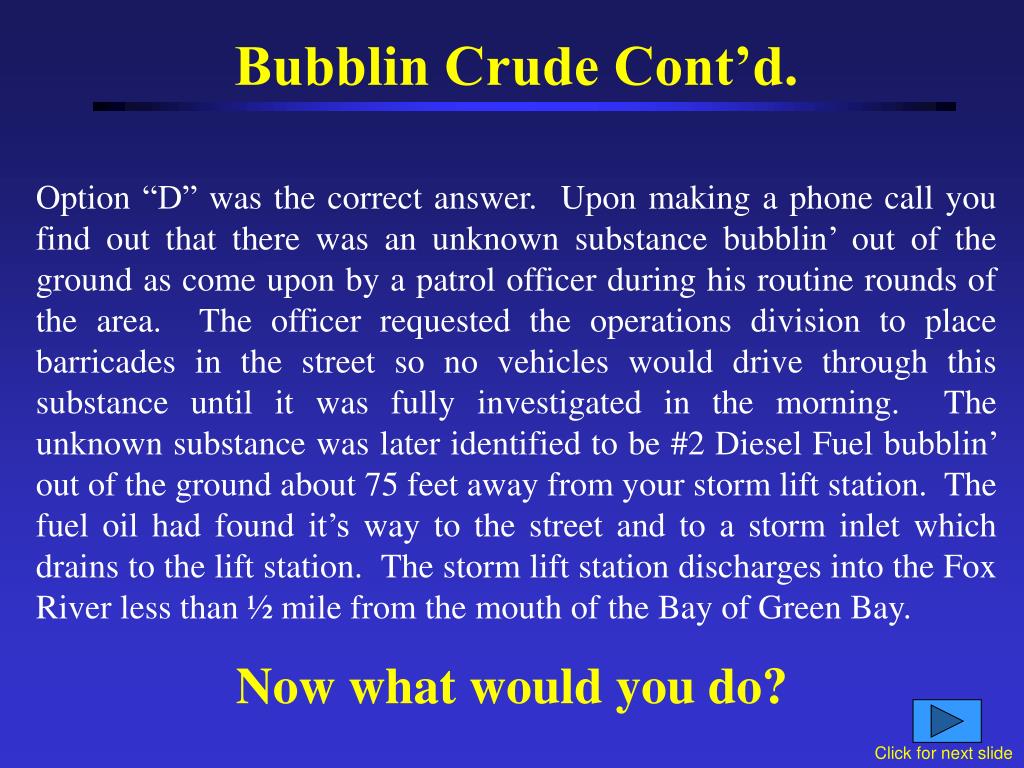 Bubblin Crude Cont’d.

Option “D” was the correct answer. Upon making a phone call you find out that there was an unknown substance bubblin’ out of the ground as come upon by a patrol officer during his routine rounds of the area. The officer requested the operations division to place barricades in the street so no vehicles would drive through this substance until it was fully investigated in the morning. The unknown substance was later identified to be #2 Diesel Fuel bubblin’ out of the ground about 75 feet away from your storm lift station. The fuel oil had found it’s way to the street and to a storm inlet which drains to the lift station. The storm lift station discharges into the Fox River less than ½ mile from the mouth of the Bay of Green Bay.

Now what would you do?

Click for next slide